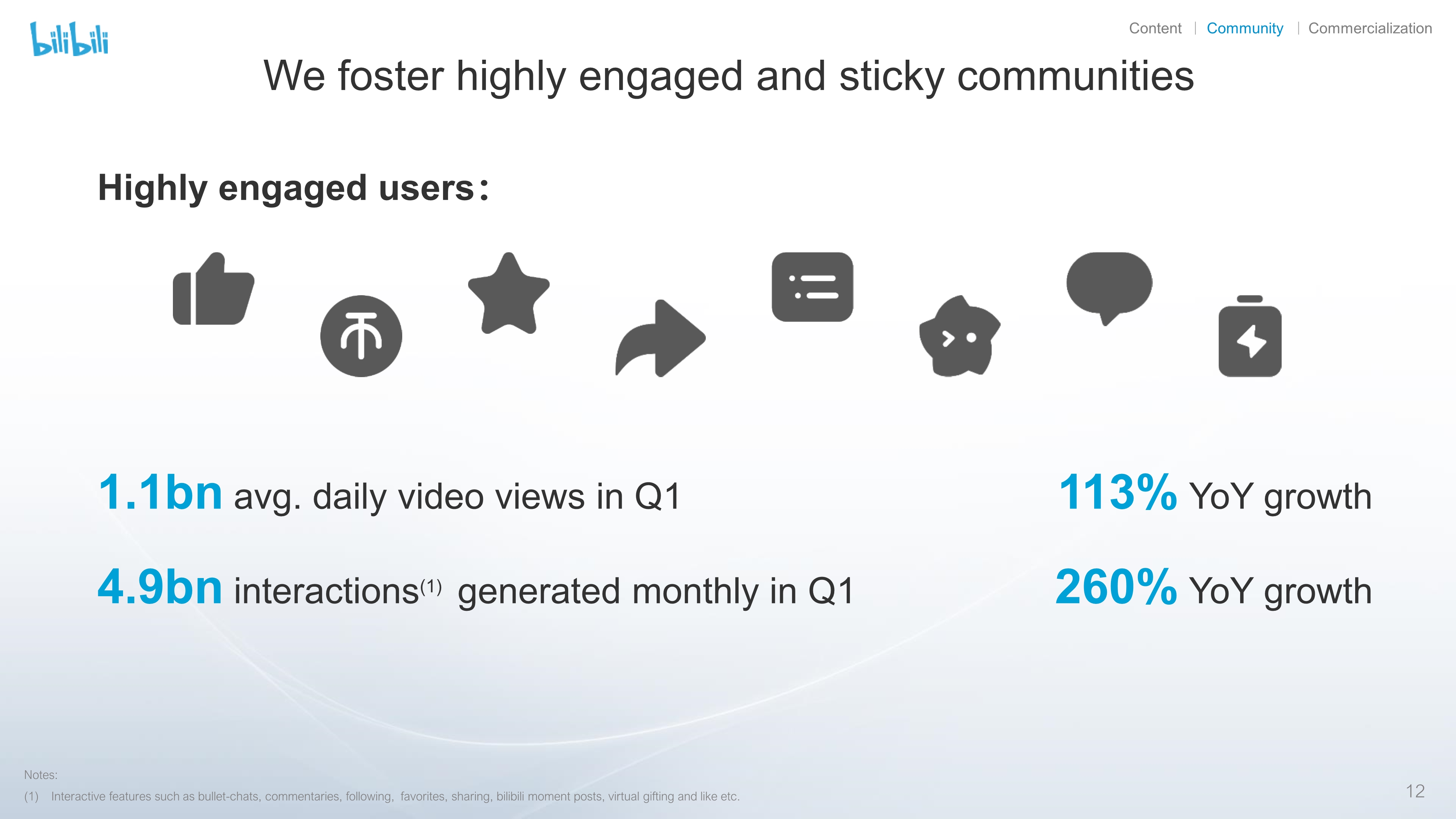 bilibili

Content | Community | Commercialization

We foster highly engaged and sticky communities

Highly engaged users：

1.1bn avg. daily video views in Q1

113% YoY growth

4.9bn interactions$^{(1)}$ generated monthly in Q1

260% YoY growth

Notes:
(1) Interactive features such as bullet-chats, commentaries, following, favorites, sharing, bilibili moment posts, virtual gifting and like etc.

12